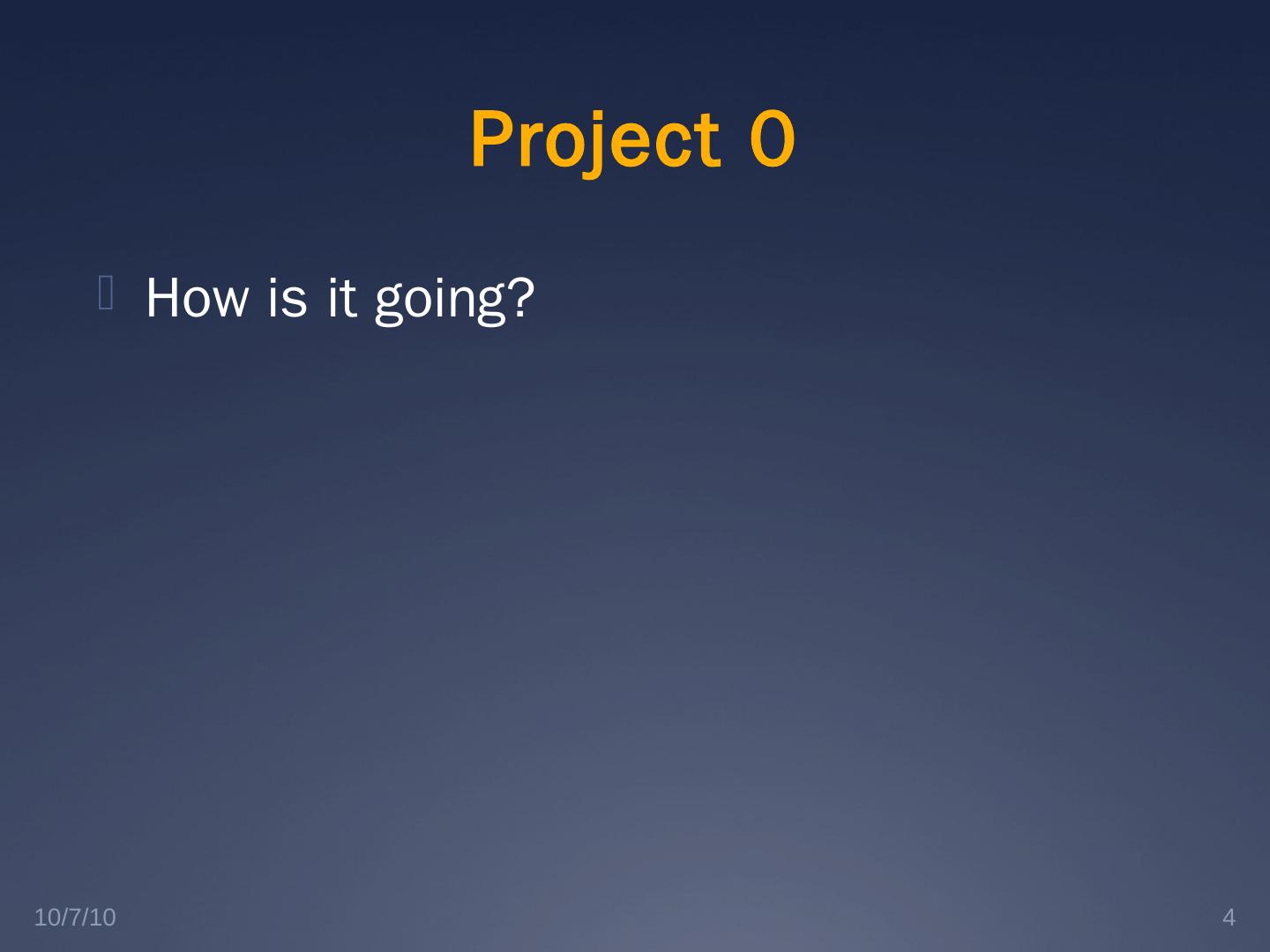 Project 0

How is it going?

10/7/10

4